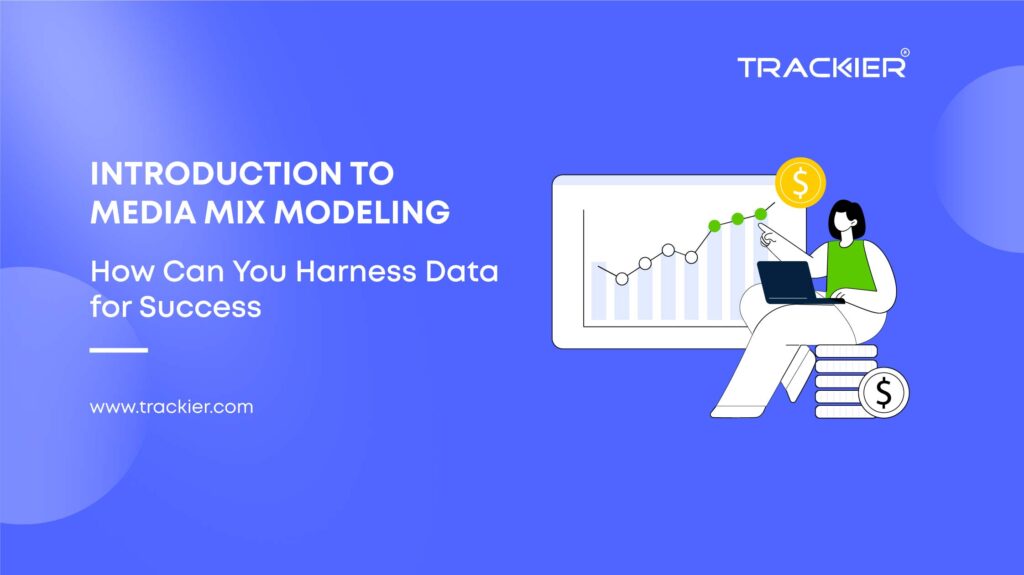 TRACKIER®

INTRODUCTION TO MEDIA MIX MODELING

How Can You Harness Data for Success

www.trackier.com

$

$